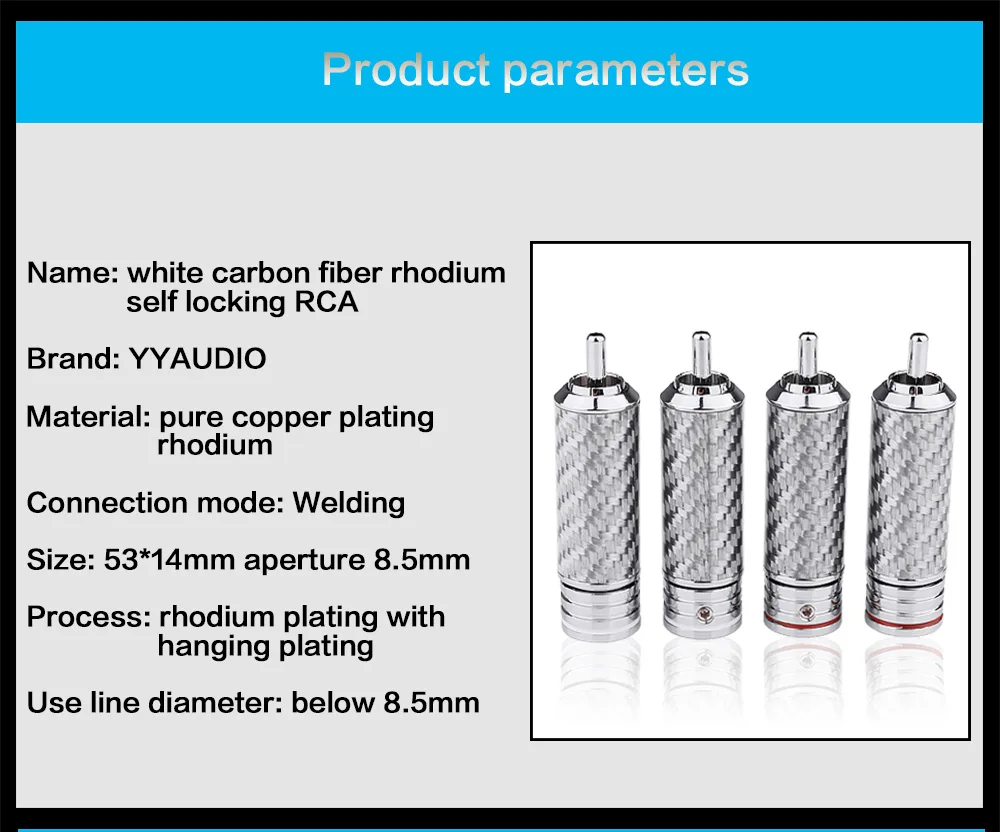 Product parameters

Name: white carbon fiber rhodium self locking RCA

Brand: YYAUDIO

Material: pure copper plating rhodium

Connection mode: Welding

Size: 53*14mm aperture 8.5mm

Process: rhodium plating with hanging plating

Use line diameter: below 8.5mm